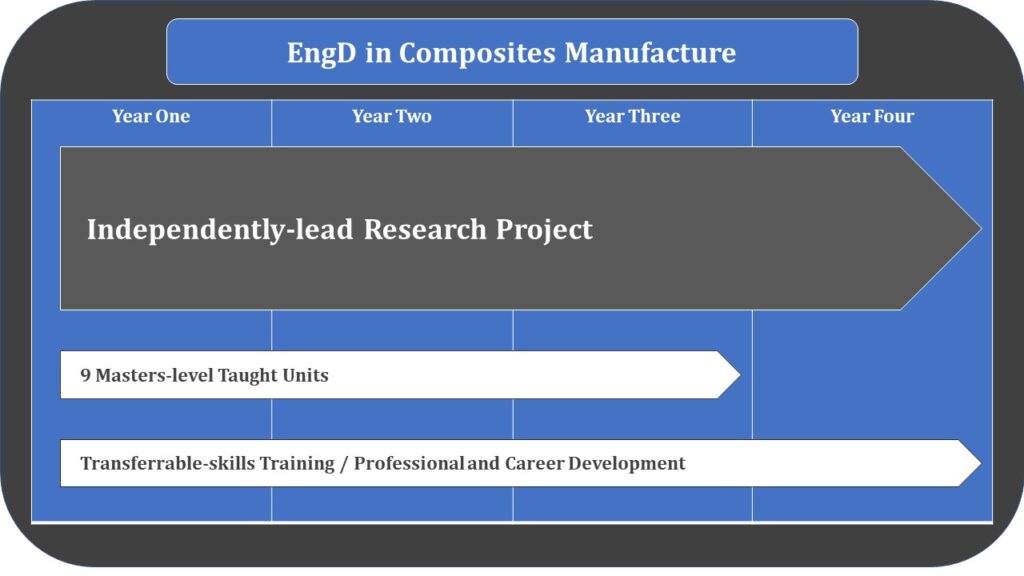 EngD in Composites Manufacture

Year One

Year Two

Year Three

Year Four

Independently-lead Research Project

9 Masters-level Taught Units

Transferrable-skills Training / Professional and Career Development